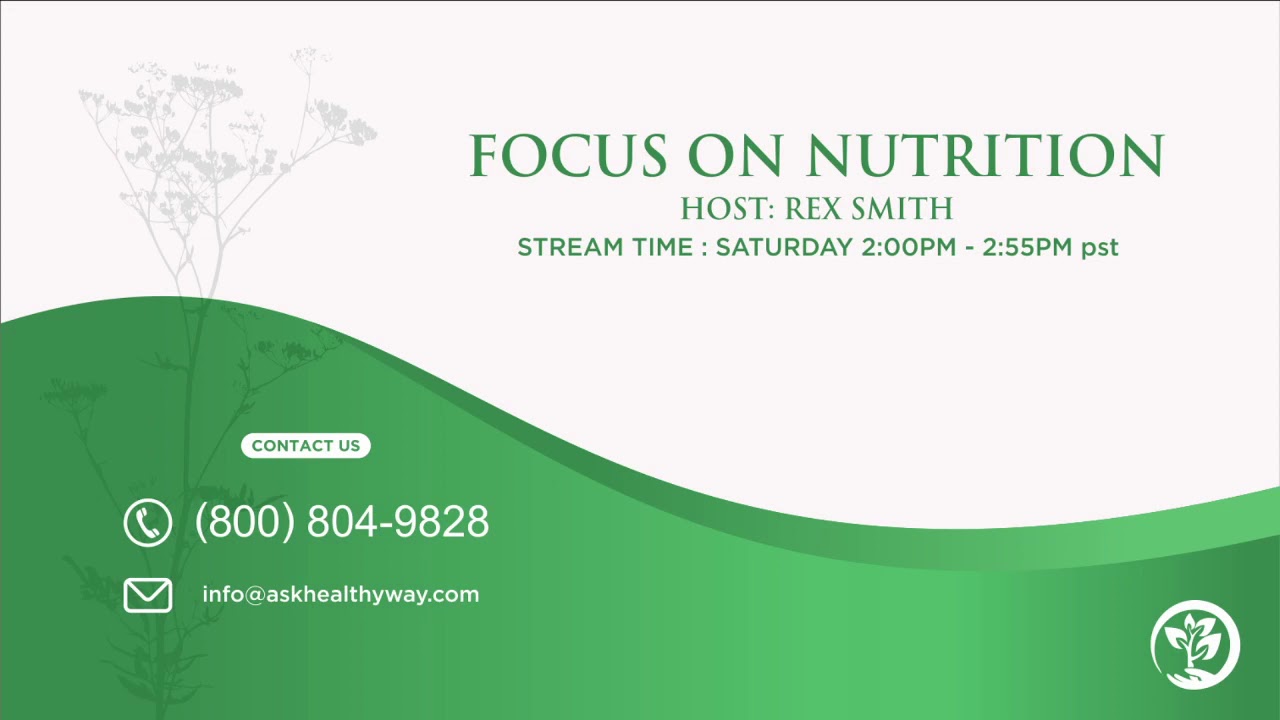 FOCUS ON NUTRITION
HOST: REX SMITH
STREAM TIME : SATURDAY 2:00PM - 2:55PM pst

CONTACT US

(800) 804-9828

info@askhealthyway.com